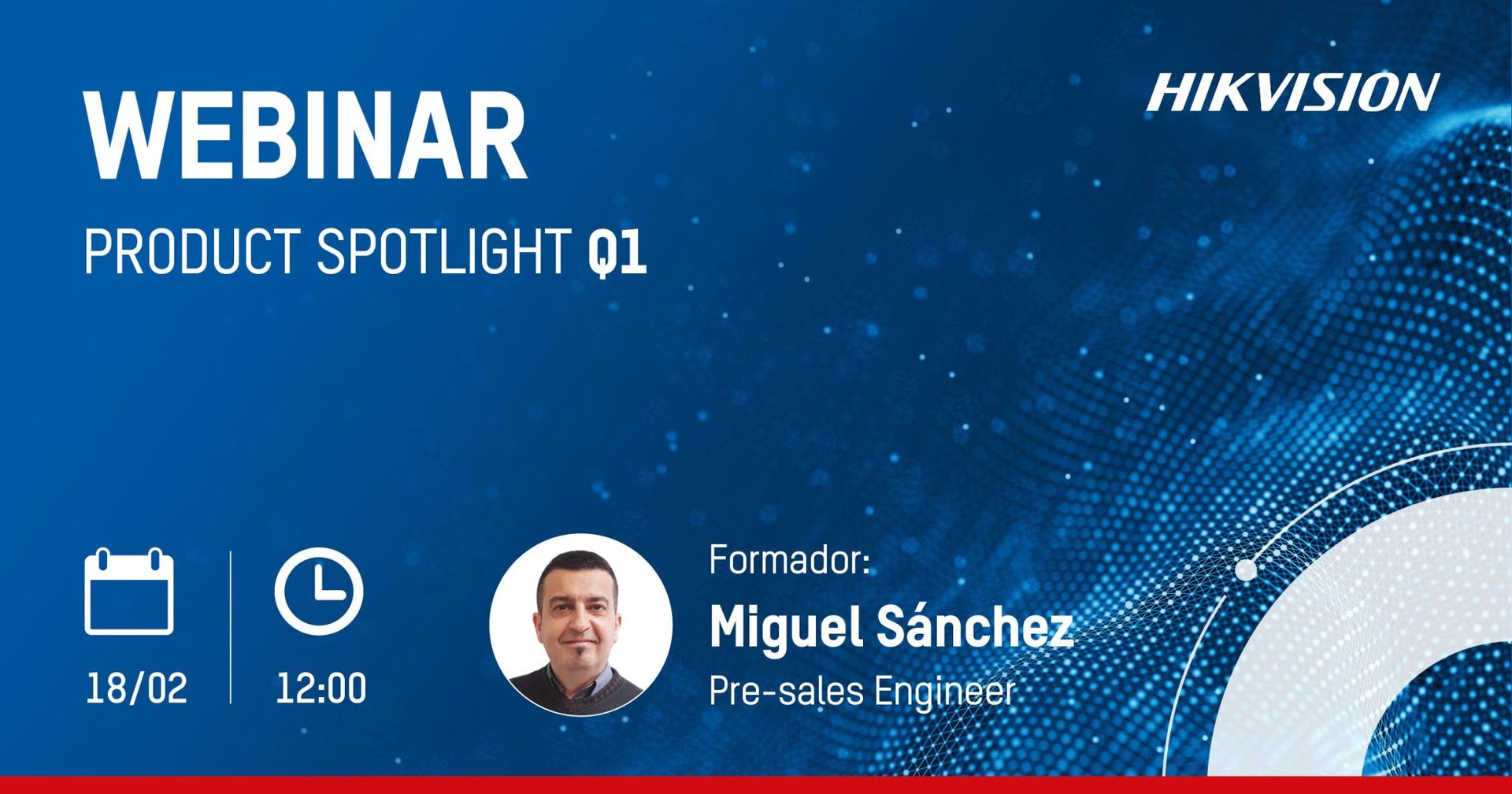 WEBINAR
PRODUCT SPOTLIGHT Q1

HIKVISION

18/02

12:00

Formador:
Miguel Sánchez
Pre-sales Engineer